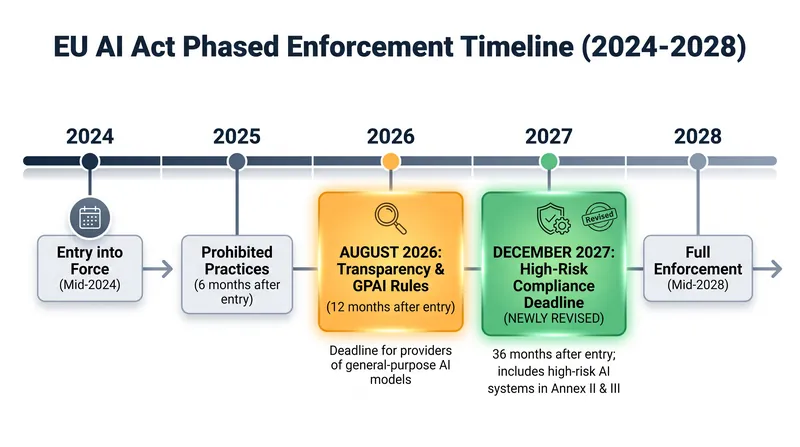 EU AI Act Phased Enforcement Timeline (2024-2028)

2024

2025

2026

2027

2028

Entry into Force
(Mid-2024)

Prohibited Practices
(6 months after entry)

AUGUST 2026:
Transparency & GPAI Rules
(12 months after entry)

Deadline for providers of general-purpose AI models

Revised

DECEMBER 2027:
High-Risk Compliance Deadline
(NEWLY REVISED)

36 months after entry; includes high-risk AI systems in Annex II & III

Full Enforcement
(Mid-2028)